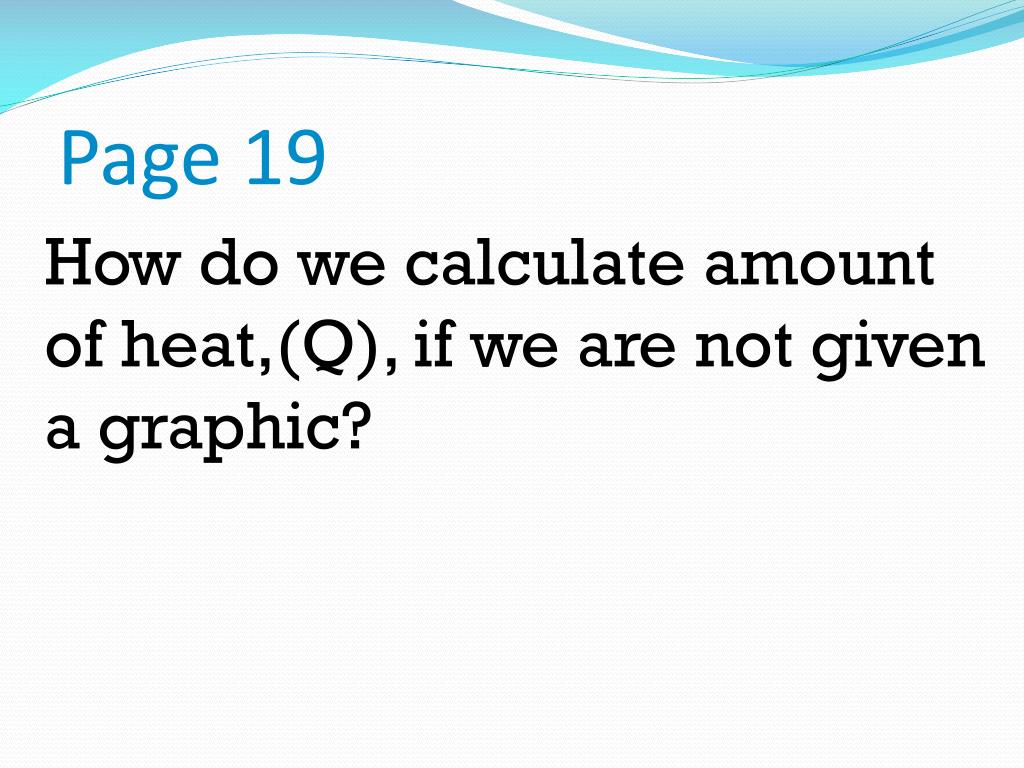 Page 19

How do we calculate amount of heat,(Q), if we are not given a graphic?